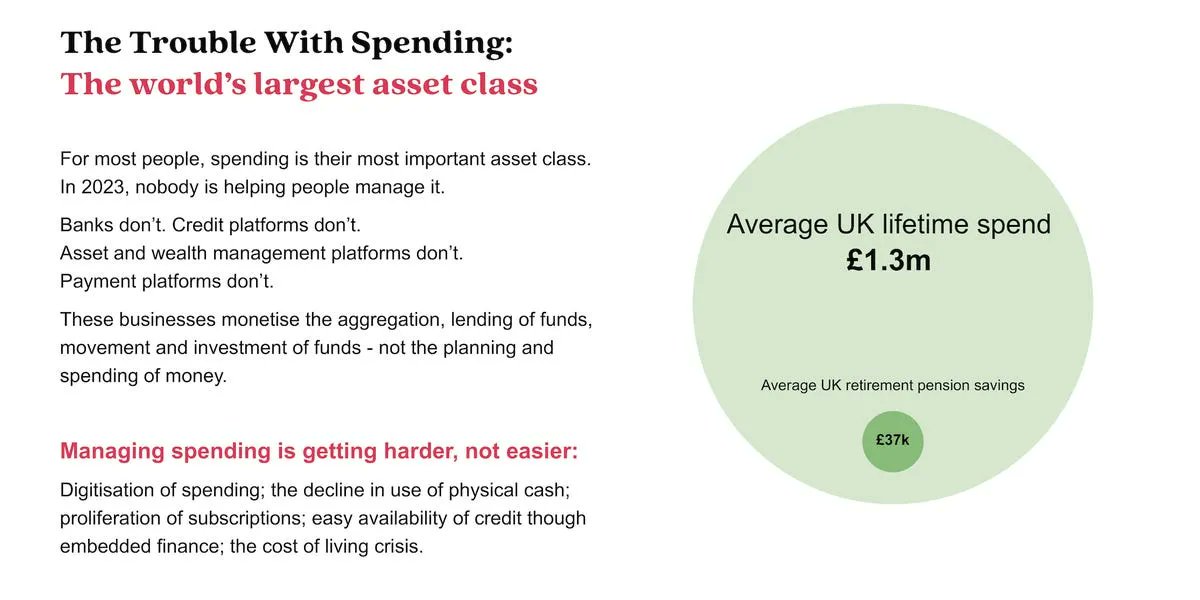 The Trouble With Spending:
The world's largest asset class

For most people, spending is their most important asset class. In 2023, nobody is helping people manage it.

Banks don't. Credit platforms don't.
Asset and wealth management platforms don't.
Payment platforms don't.

These businesses monetise the aggregation, lending of funds, movement and investment of funds - not the planning and spending of money.

Managing spending is getting harder, not easier:

Digitisation of spending; the decline in use of physical cash; proliferation of subscriptions; easy availability of credit though embedded finance; the cost of living crisis.

Average UK lifetime spend
£1.3m

Average UK retirement pension savings

£37k